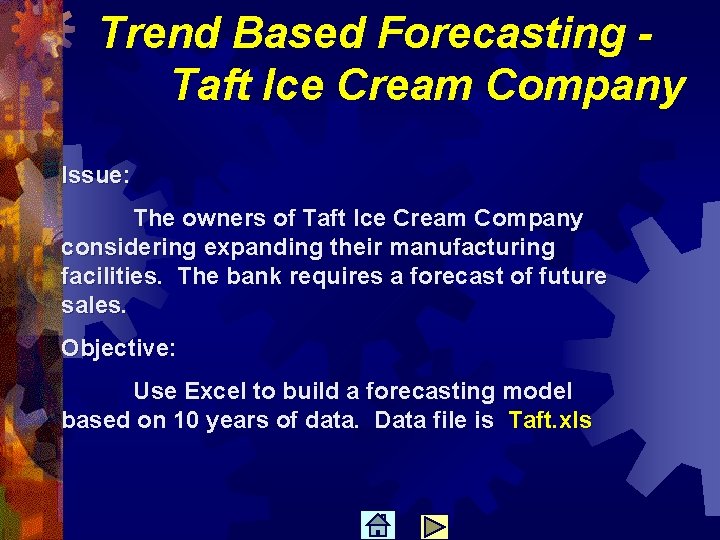 Trend Based Forecasting - Taft Ice Cream Company

Issue:

The owners of Taft Ice Cream Company considering expanding their manufacturing facilities. The bank requires a forecast of future sales.

Objective:

Use Excel to build a forecasting model based on 10 years of data. Data file is Taft.xls